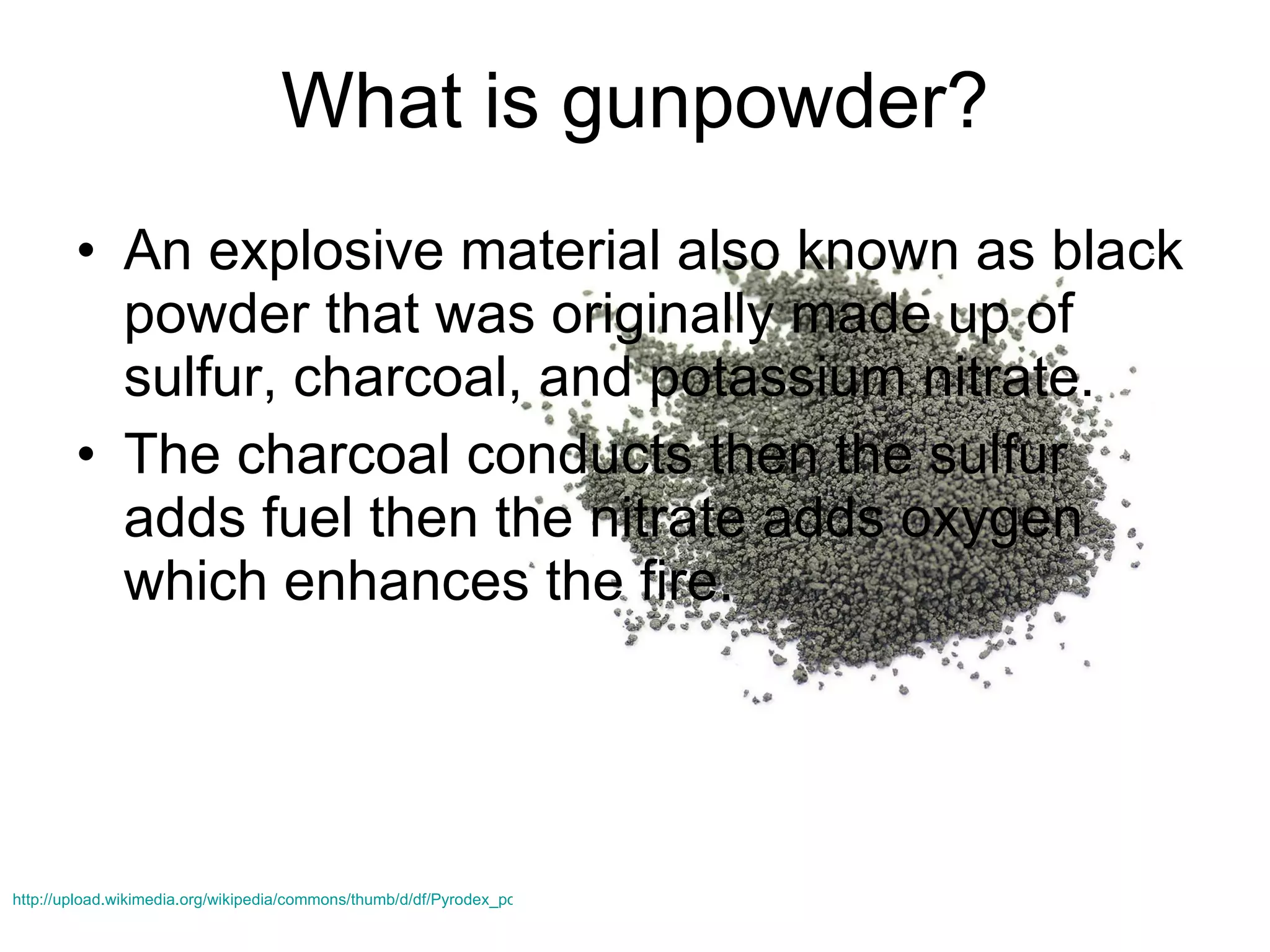 What is gunpowder?

• An explosive material also known as black powder that was originally made up of sulfur, charcoal, and potassium nitrate.

• The charcoal conducts then the sulfur adds fuel then the nitrate adds oxygen which enhances the fire.

http://upload.wikimedia.org/wikipedia/commons/thumb/d/df/Pyrodex_pc